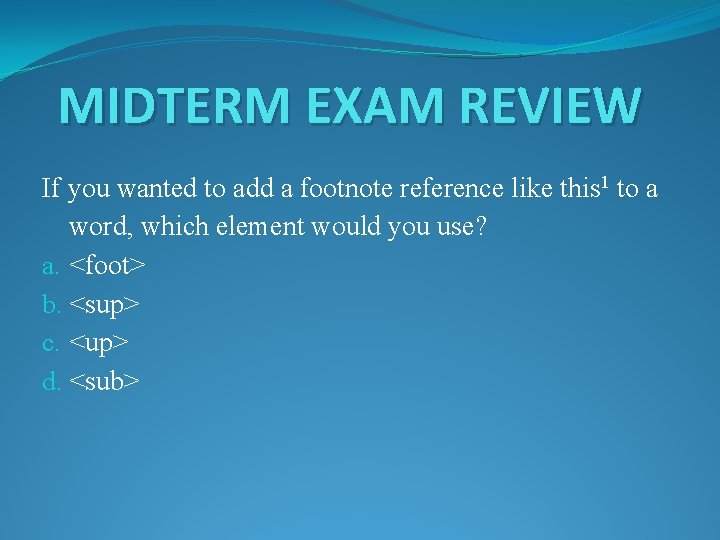 MIDTERM EXAM REVIEW

If you wanted to add a footnote reference like this$^1$ to a word, which element would you use?

a. <foot>
b. <sup>
c. <up>
d. <sub>